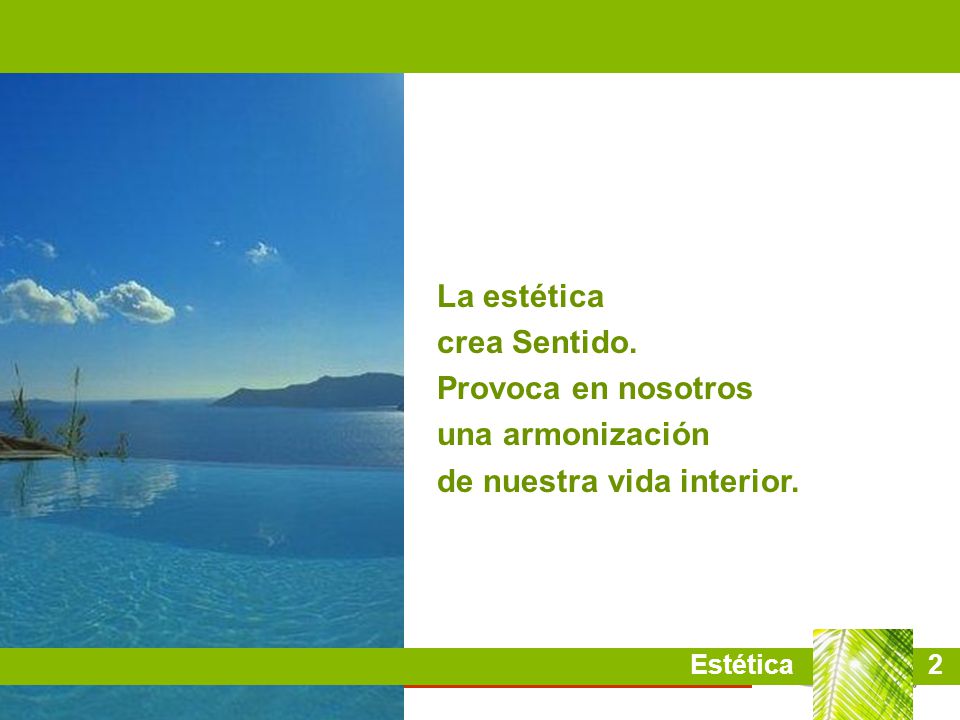 La estética
crea Sentido.
Provoca en nosotros
una armonización
de nuestra vida interior.

Estética

2